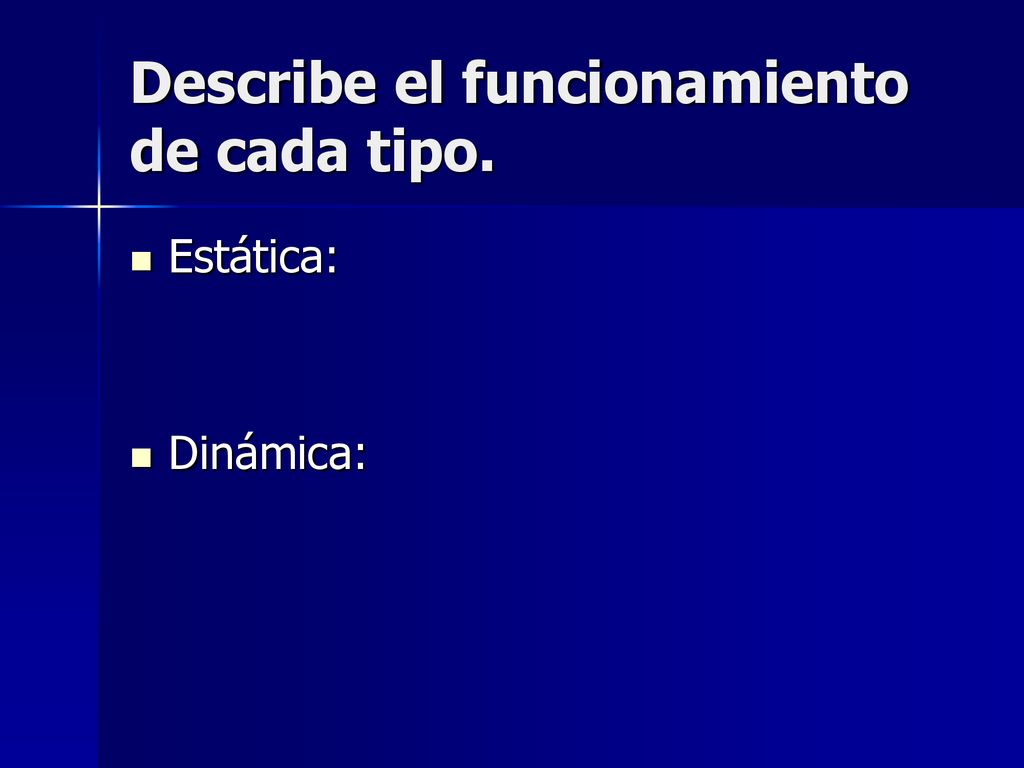 Describe el funcionamiento de cada tipo.

- Estática:

- Dinámica: